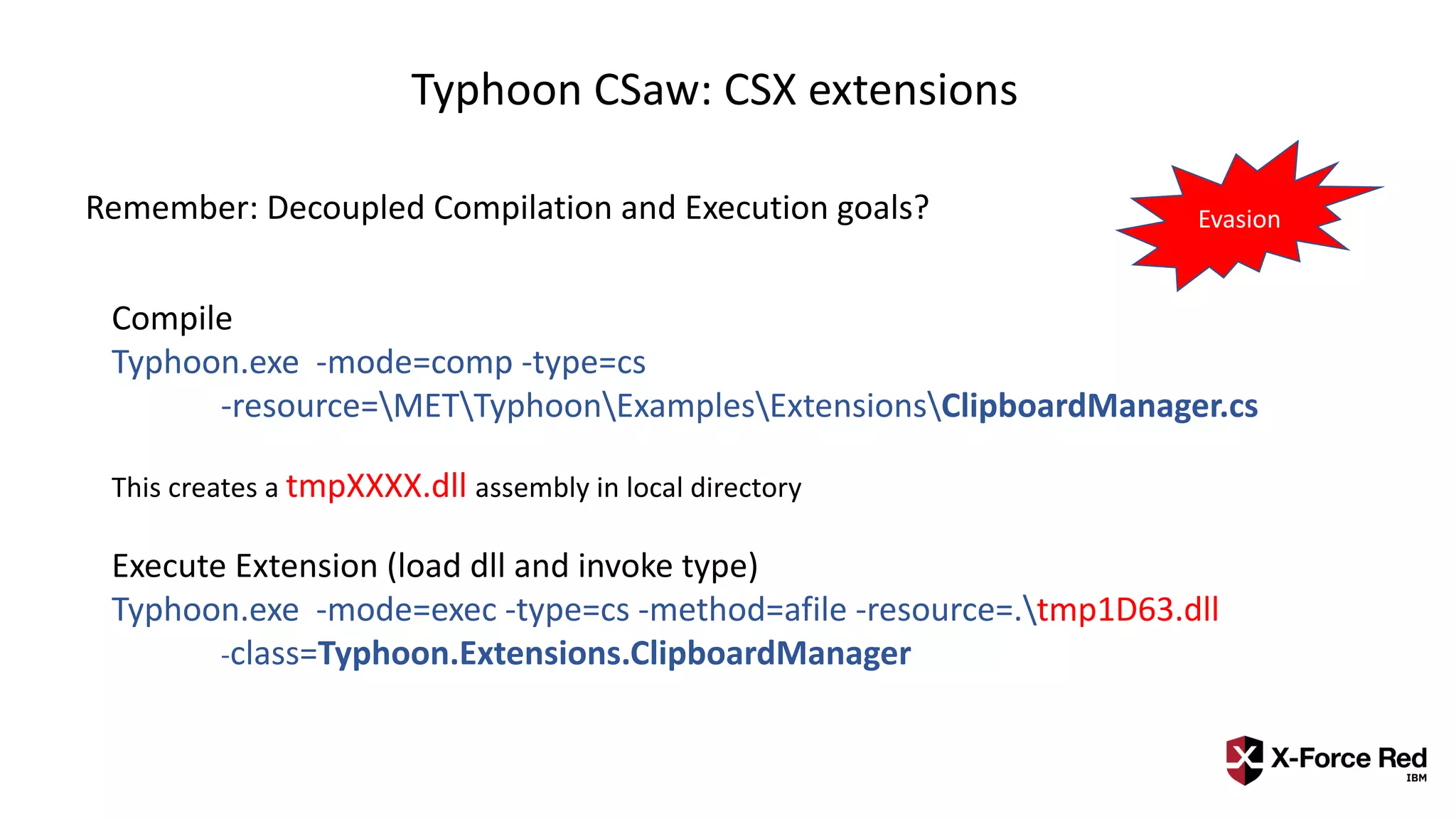 Typhoon CSaw: CSX extensions

Remember: Decoupled Compilation and Execution goals?

Evasion

Compile
Typhoon.exe -mode=comp -type=cs
-resource=\MET\Typhoon\Examples\Extensions\ClipboardManager.cs

This creates a tmpXXXX.dll assembly in local directory

Execute Extension (load dll and invoke type)
Typhoon.exe -mode=exec -type=cs -method=afile -resource=.\tmp1D63.dll
-class=Typhoon.Extensions.ClipboardManager

X-Force Red
IBM